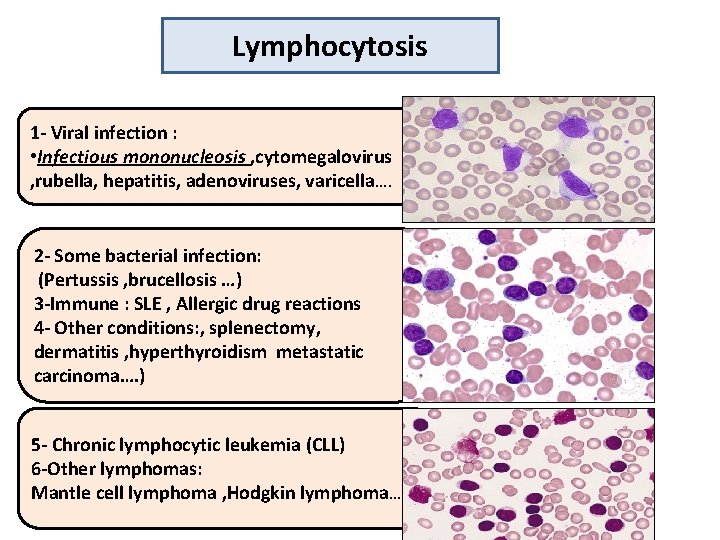 Lymphocytosis

1- Viral infection :
•Infectious mononucleosis ,cytomegalovirus ,rubella, hepatitis, adenoviruses, varicella….

2- Some bacterial infection:
(Pertussis ,brucellosis …)
3-Immune : SLE , Allergic drug reactions
4- Other conditions:, splenectomy, dermatitis ,hyperthyroidism metastatic carcinoma….)

5- Chronic lymphocytic leukemia (CLL)
6-Other lymphomas:
Mantle cell lymphoma ,Hodgkin lymphoma…